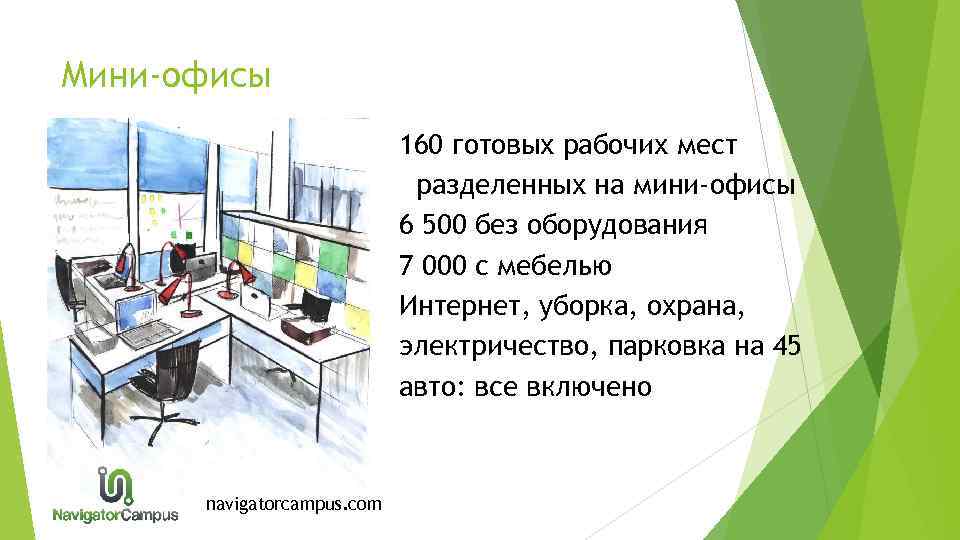 Мини-офисы

160 готовых рабочих мест разделенных на мини-офисы
6 500 без оборудования
7 000 с мебелью
Интернет, уборка, охрана, электричество, парковка на 45 авто: все включено

NavigatorCampus

navigatorcampus.com